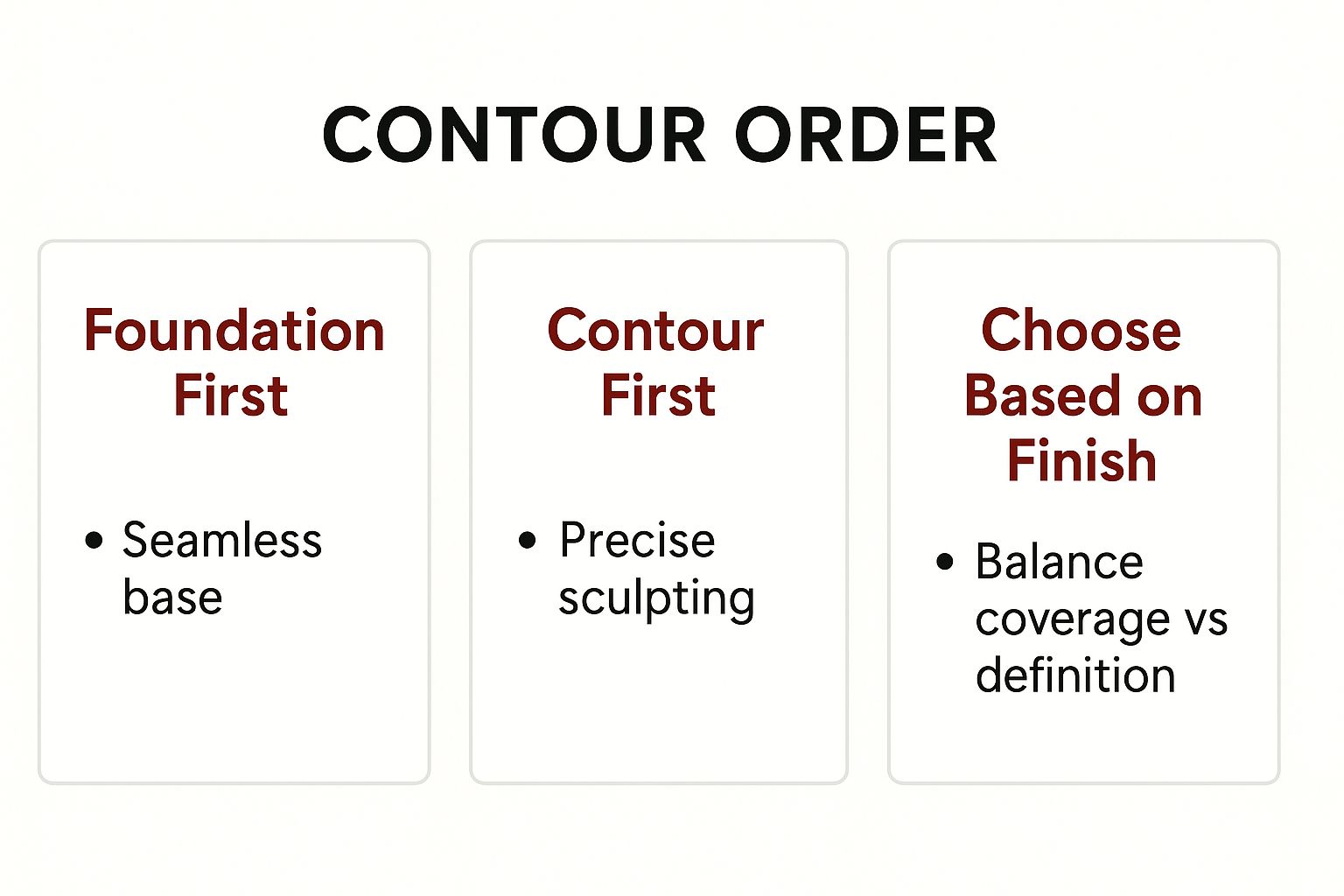 CONTOUR ORDER

Foundation First

• Seamless base

Contour First

• Precise sculpting

Choose Based on Finish

• Balance coverage vs definition